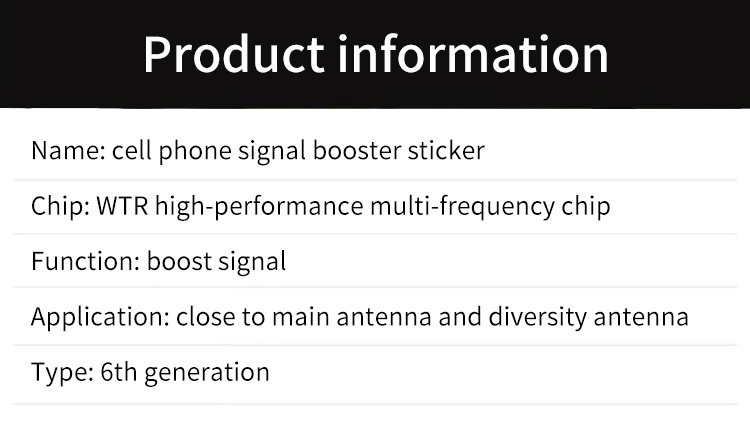 Product information

Name: cell phone signal booster sticker

Chip: WTR high-performance multi-frequency chip

Function: boost signal

Application: close to main antenna and diversity antenna

Type: 6th generation